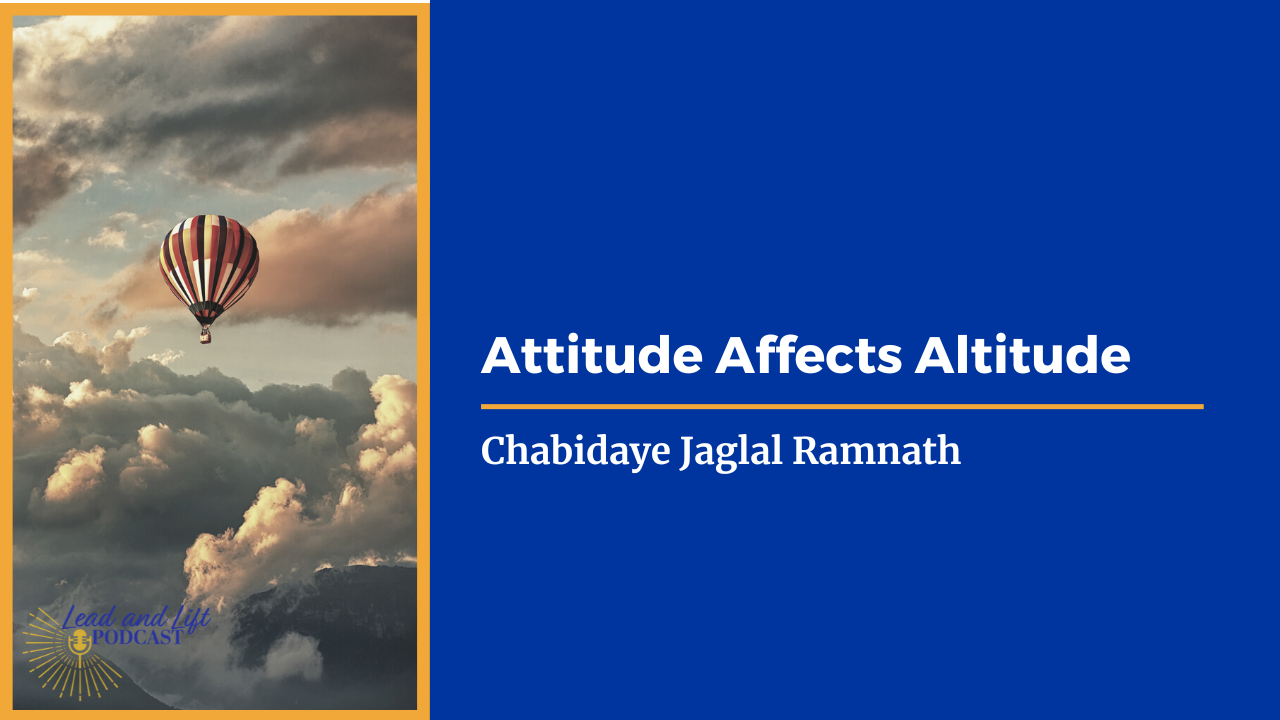 Lead and Lift
PODCAST

Attitude Affects Altitude

Chabidaye Jaglal Ramnath